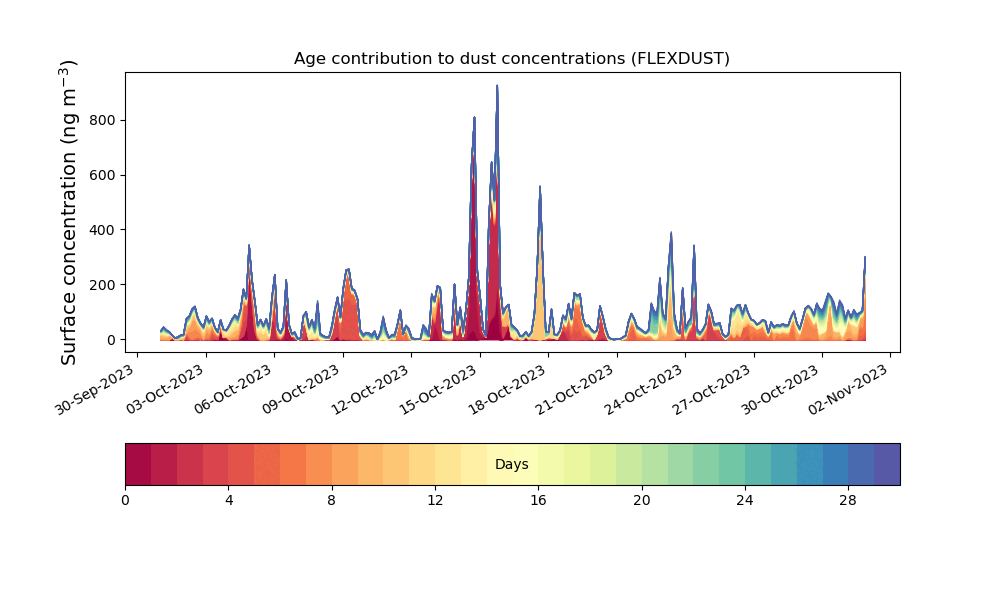 Age contribution to dust concentrations (FLEXDUST)

Surface concentration (ng m$^{-3}$)

800
600
400
200
0

30-Sep-2023
03-Oct-2023
06-Oct-2023
09-Oct-2023
12-Oct-2023
15-Oct-2023
18-Oct-2023
21-Oct-2023
24-Oct-2023
27-Oct-2023
30-Oct-2023
02-Nov-2023

Days

0
4
8
12
16
20
24
28